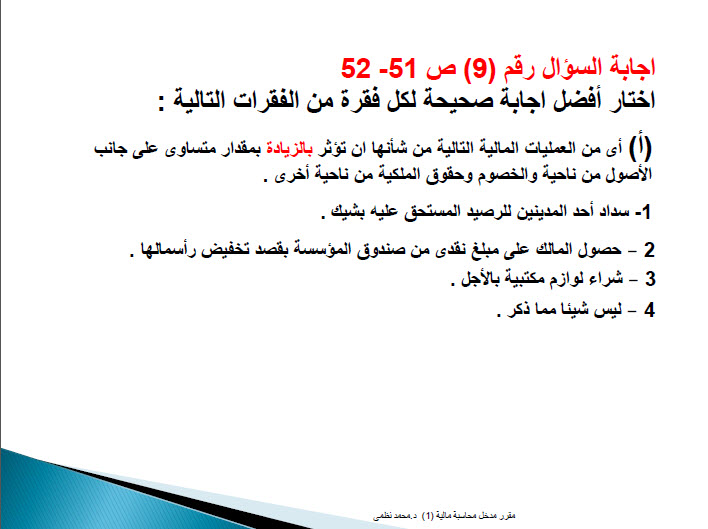 اجابة السؤال رقم (9) ص 51- 52
اختار أفضل اجابة صحيحة لكل فقرة من الفقرات التالية :

(أ) أى من العمليات المالية التالية من شأنها ان تؤثر بالزيادة بمقدار متساوى على جانب الأصول من ناحية والخصوم وحقوق الملكية من ناحية أخرى .

1- سداد أحد المدينين للرصيد المستحق عليه بشيك .

2 – حصول المالك على مبلغ نقدى من صندوق المؤسسة بقصد تخفيض رأسمالها .

3 – شراء لوازم مكتبية بالأجل .

4 – ليس شيئا مما ذكر .

مقرر مدخل محاسبة مالية (1) د.محمد نظمى